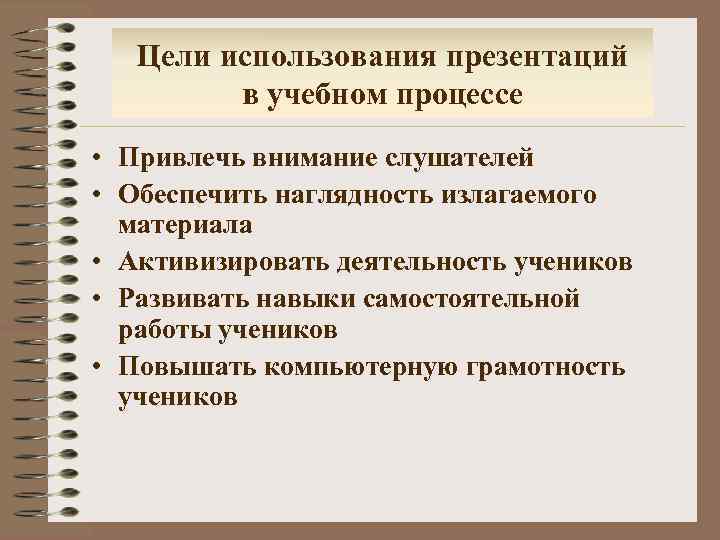 Цели использования презентаций в учебном процессе

• Привлечь внимание слушателей
• Обеспечить наглядность излагаемого материала
• Активизировать деятельность учеников
• Развивать навыки самостоятельной работы учеников
• Повышать компьютерную грамотность учеников